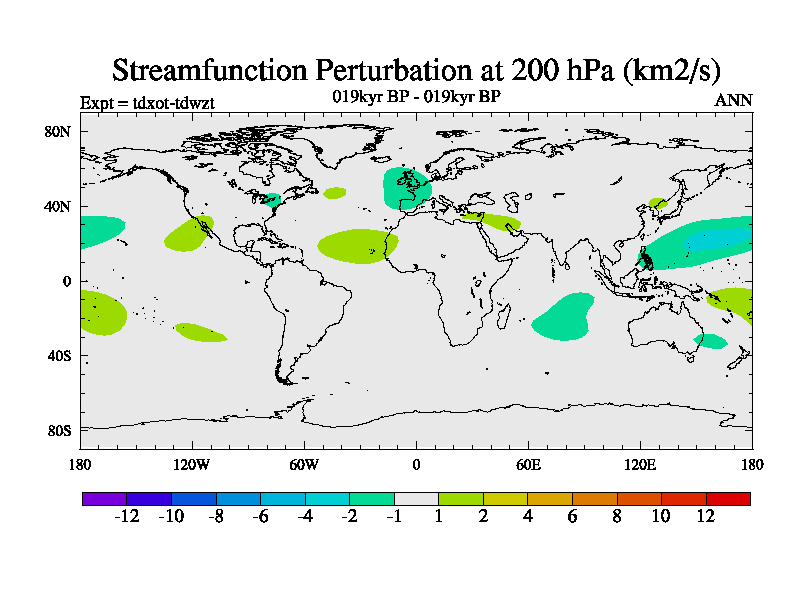 Streamfunction Perturbation at 200 hPa (km2/s)

Expt = tdxot-tdwzt

019kyr BP - 019kyr BP

ANN

80N

40N

0

40S

80S

180

120W

60W

0

60E

120E

180

-12 -10 -8 -6 -4 -2 -1 1 2 4 6 8 10 12